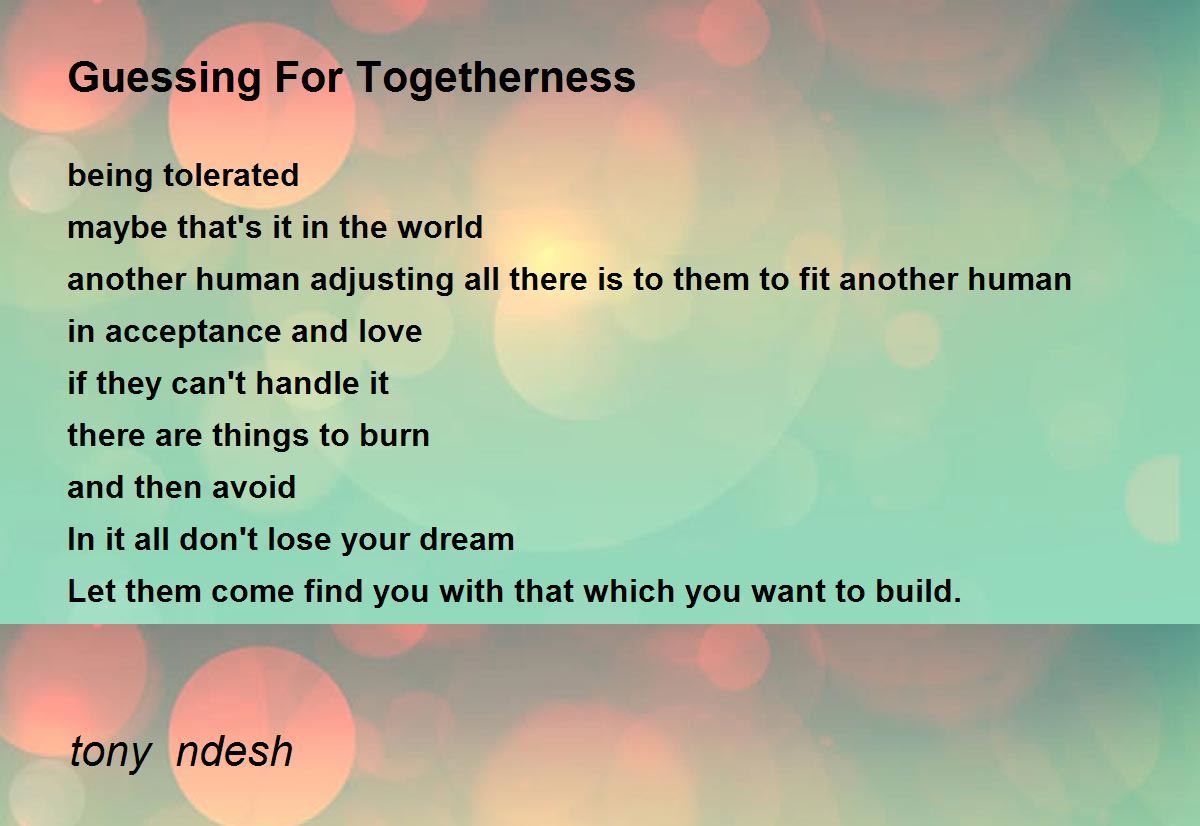 Guessing For Togetherness

being tolerated
maybe that's it in the world
another human adjusting all there is to them to fit another human
in acceptance and love
if they can't handle it
there are things to burn
and then avoid
In it all don't lose your dream
Let them come find you with that which you want to build.

tony ndesh